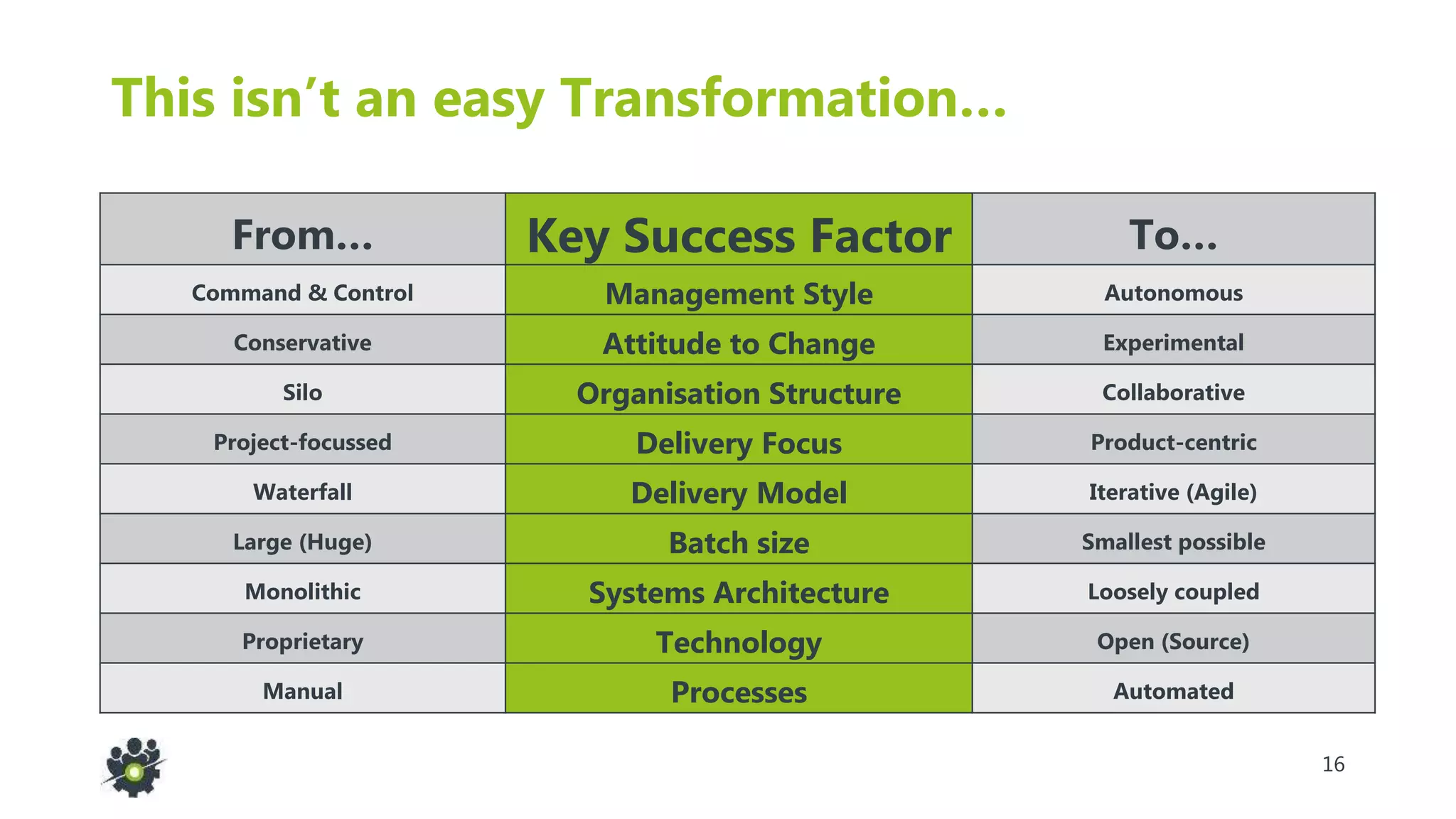 This isn't an easy Transformation…

| From… | Key Success Factor | To… |
|---|---|---|
| Command & Control | Management Style | Autonomous |
| Conservative | Attitude to Change | Experimental |
| Silo | Organisation Structure | Collaborative |
| Project-focussed | Delivery Focus | Product-centric |
| Waterfall | Delivery Model | Iterative (Agile) |
| Large (Huge) | Batch size | Smallest possible |
| Monolithic | Systems Architecture | Loosely coupled |
| Proprietary | Technology | Open (Source) |
| Manual | Processes | Automated |

16